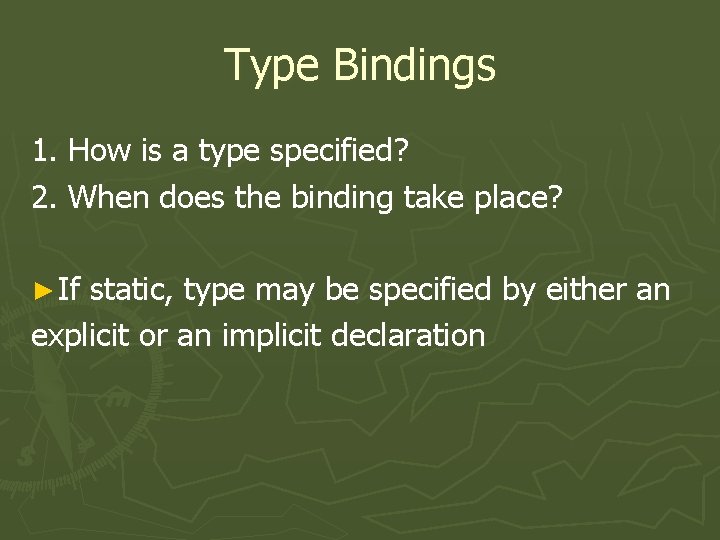 Type Bindings

1. How is a type specified?
2. When does the binding take place?

►If static, type may be specified by either an explicit or an implicit declaration